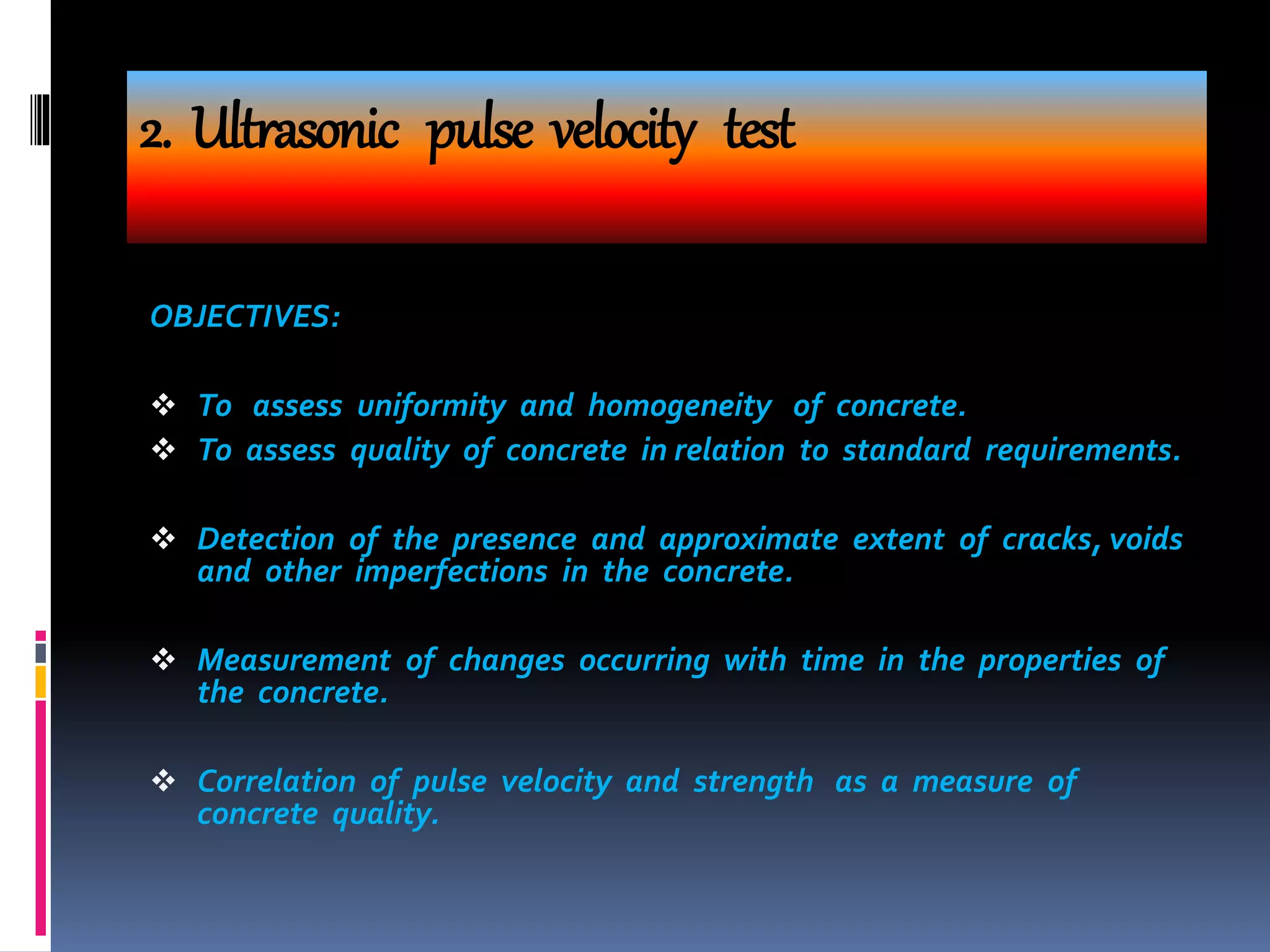 2. Ultrasonic pulse velocity test

OBJECTIVES:

❖ To assess uniformity and homogeneity of concrete.
❖ To assess quality of concrete in relation to standard requirements.

❖ Detection of the presence and approximate extent of cracks, voids and other imperfections in the concrete.

❖ Measurement of changes occurring with time in the properties of the concrete.

❖ Correlation of pulse velocity and strength as a measure of concrete quality.